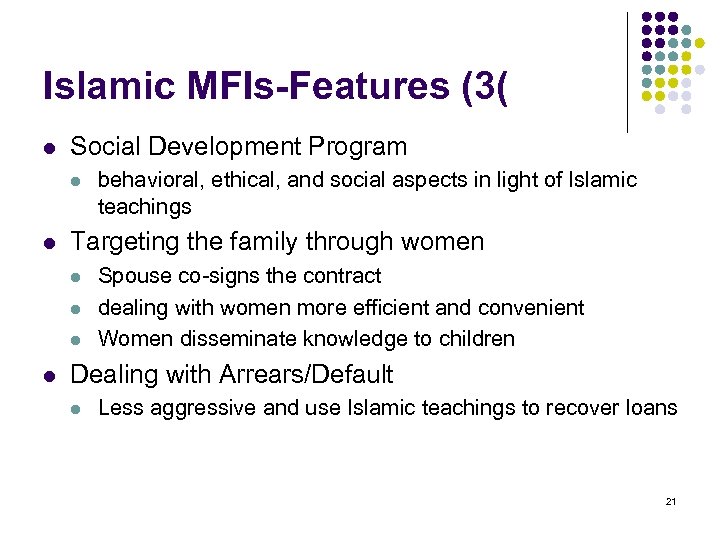 Islamic MFIs-Features (3(

- Social Development Program
  - behavioral, ethical, and social aspects in light of Islamic teachings
- Targeting the family through women
  - Spouse co-signs the contract
  - dealing with women more efficient and convenient
  - Women disseminate knowledge to children
- Dealing with Arrears/Default
  - Less aggressive and use Islamic teachings to recover loans

21